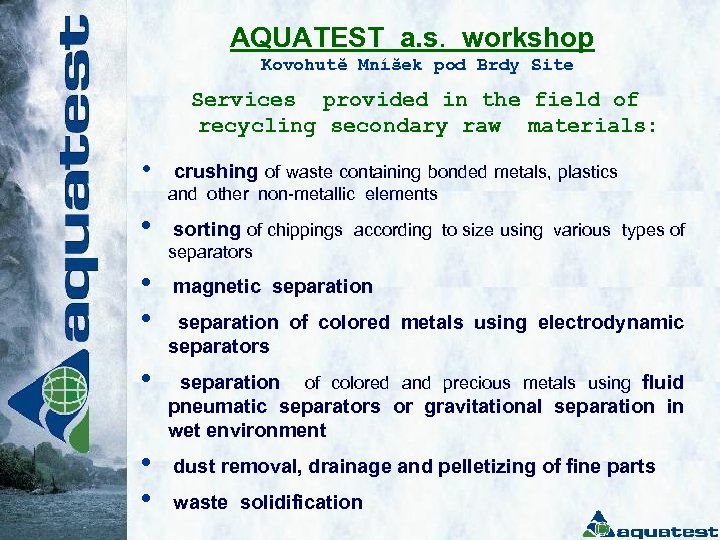 aquatest

AQUATEST a.s. workshop
Kovohutě Mníšek pod Brdy Site

Services provided in the field of recycling secondary raw materials:

• crushing of waste containing bonded metals, plastics and other non-metallic elements

• sorting of chippings according to size using various types of separators

• magnetic separation

• separation of colored metals using electrodynamic separators

• separation of colored and precious metals using fluid pneumatic separators or gravitational separation in wet environment

• dust removal, drainage and pelletizing of fine parts

• waste solidification

aquatest